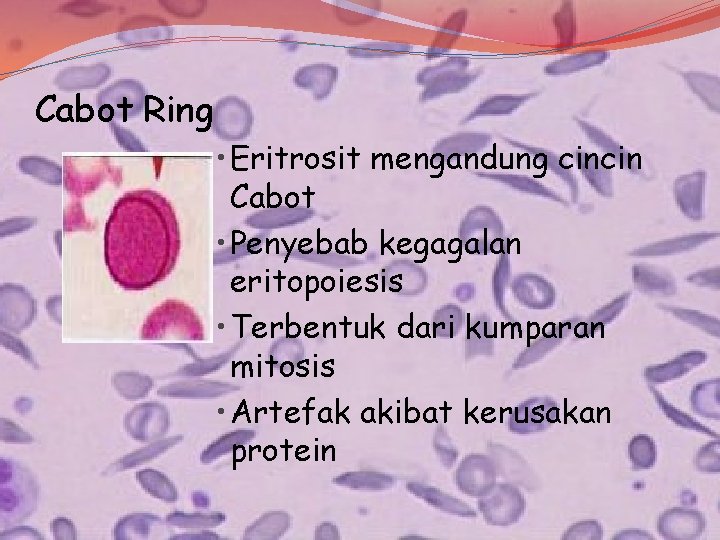 Cabot Ring

• Eritrosit mengandung cincin Cabot
• Penyebab kegagalan eritopoiesis
• Terbentuk dari kumparan mitosis
• Artefak akibat kerusakan protein